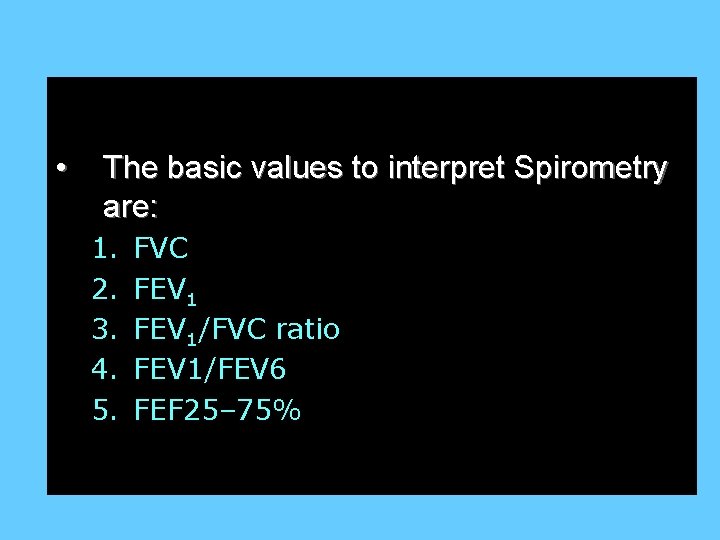 • The basic values to interpret Spirometry are:

1. FVC
2. $FEV_1$
3. $FEV_1$/FVC ratio
4. FEV1/FEV6
5. FEF25–75%